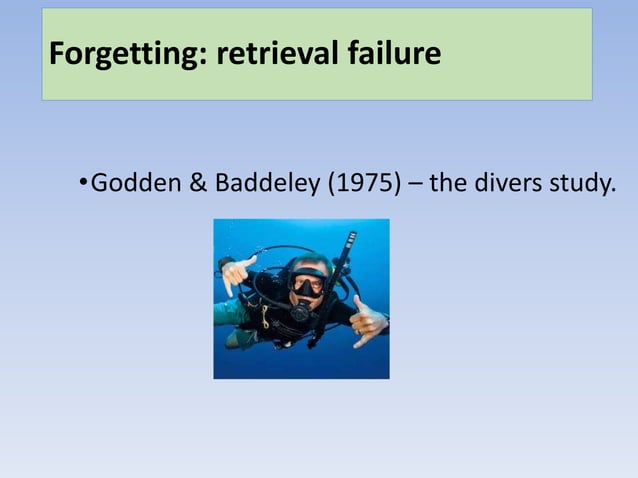 Forgetting: retrieval failure

•Godden & Baddeley (1975) – the divers study.